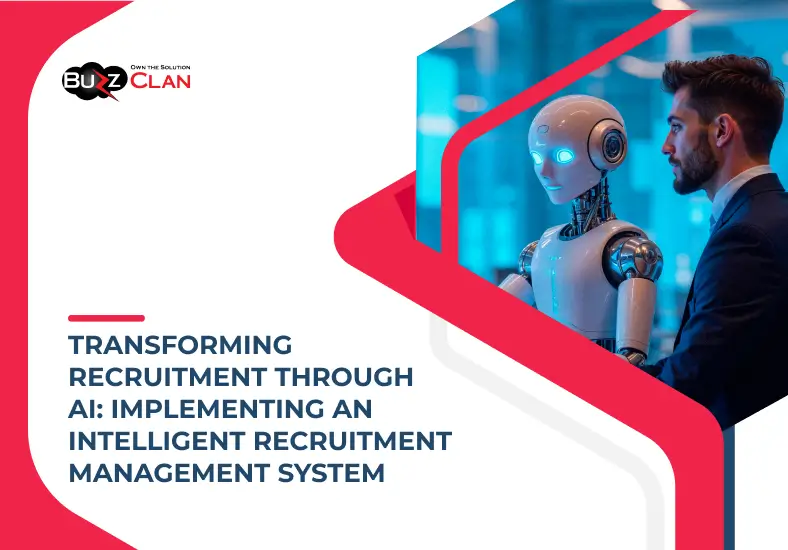 BUZZ CLAN
OWN THE SOLUTION

TRANSFORMING RECRUITMENT THROUGH AI: IMPLEMENTING AN INTELLIGENT RECRUITMENT MANAGEMENT SYSTEM